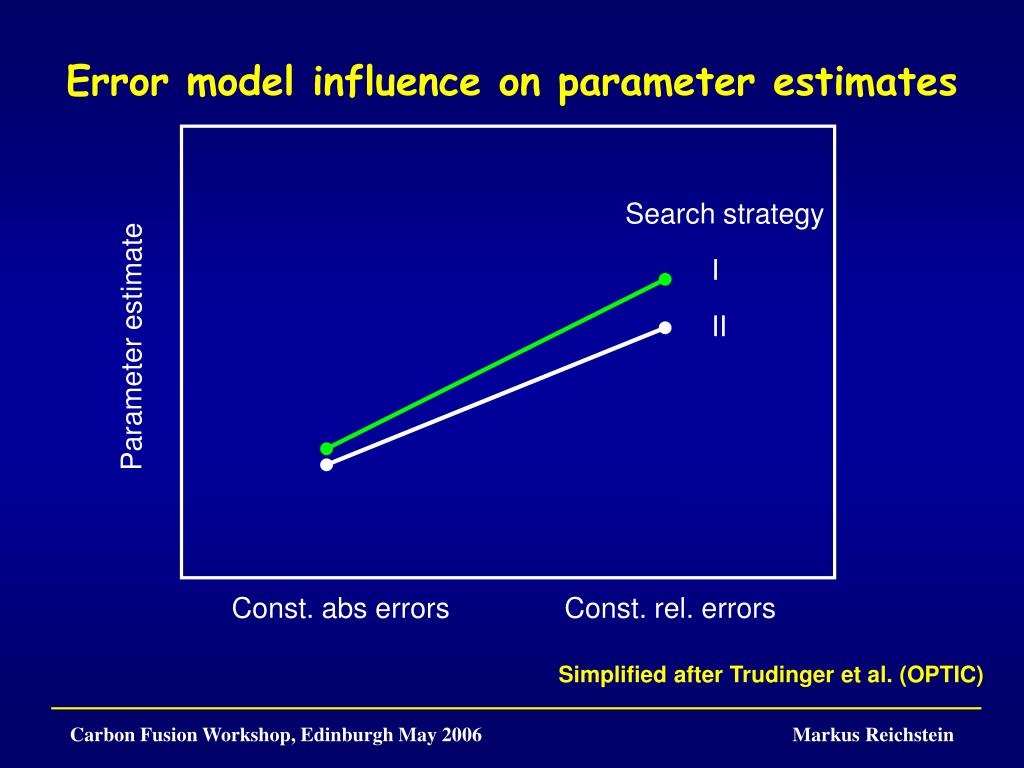 Error model influence on parameter estimates

Parameter estimate

Search strategy

I

II

Const. abs errors

Const. rel. errors

Simplified after Trudinger et al. (OPTIC)

Carbon Fusion Workshop, Edinburgh May 2006

Markus Reichstein